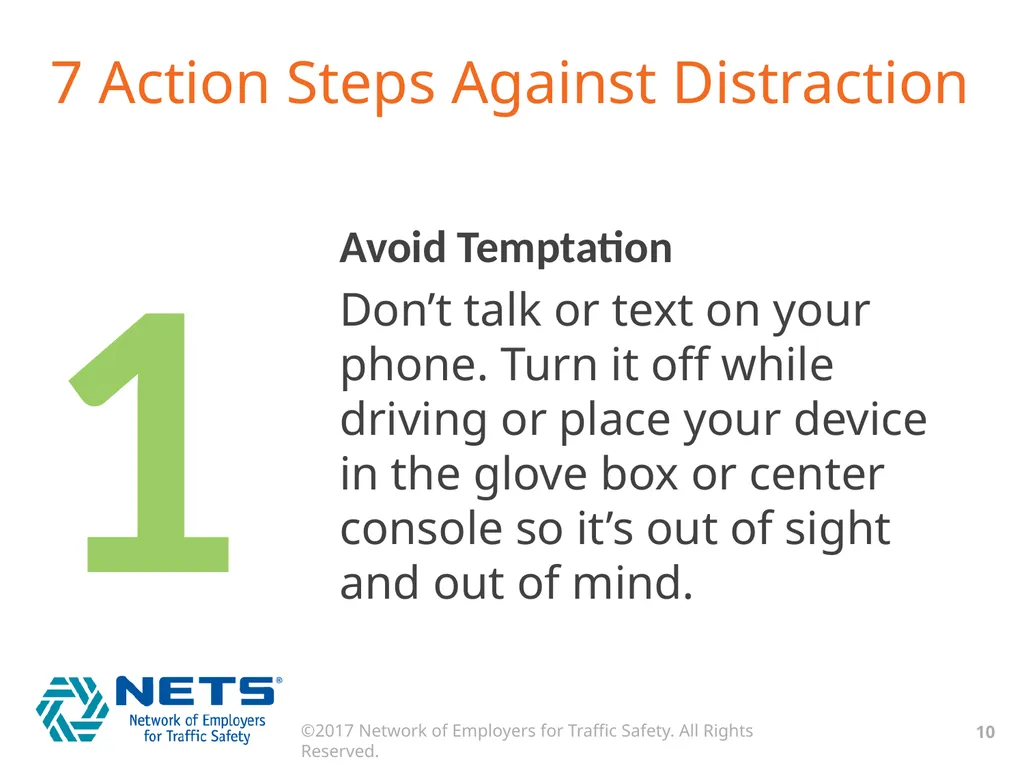 7 Action Steps Against Distraction

1

Avoid Temptation

Don’t talk or text on your phone. Turn it off while driving or place your device in the glove box or center console so it’s out of sight and out of mind.

NETS®
Network of Employers for Traffic Safety

©2017 Network of Employers for Traffic Safety. All Rights Reserved.

10